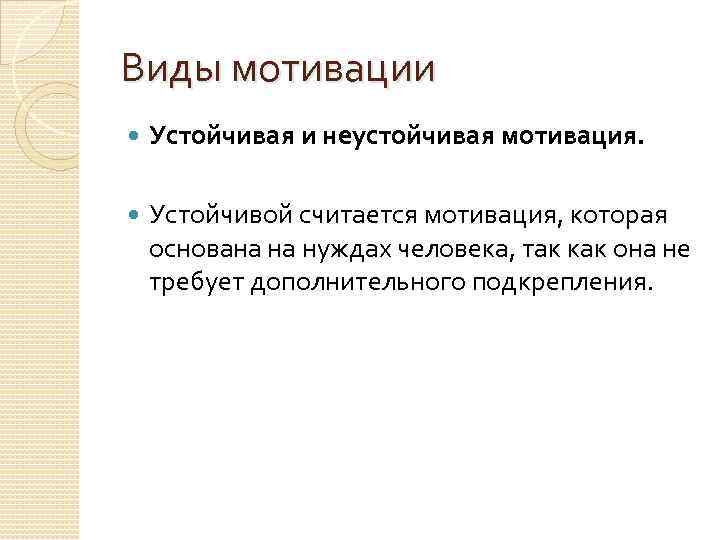 Виды мотивации

Устойчивая и неустойчивая мотивация.

Устойчивой считается мотивация, которая основана на нуждах человека, так как она не требует дополнительного подкрепления.